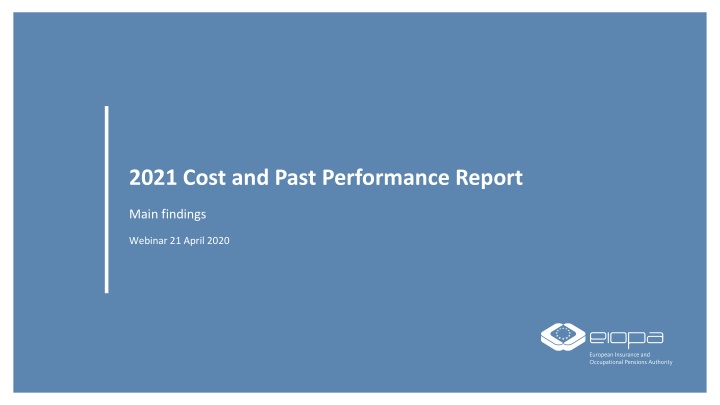 2021 Cost and Past Performance Report

Main findings

Webinar 21 April 2020

eiopa
European Insurance and Occupational Pensions Authority